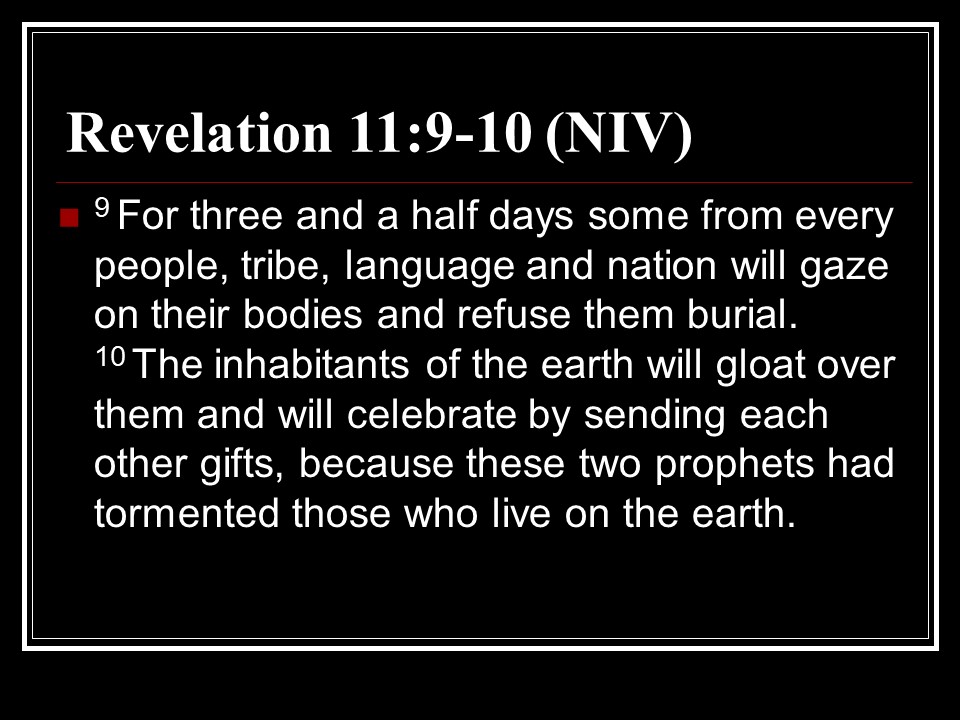 Revelation 11:9-10 (NIV)

$^{9}$ For three and a half days some from every people, tribe, language and nation will gaze on their bodies and refuse them burial. $^{10}$ The inhabitants of the earth will gloat over them and will celebrate by sending each other gifts, because these two prophets had tormented those who live on the earth.